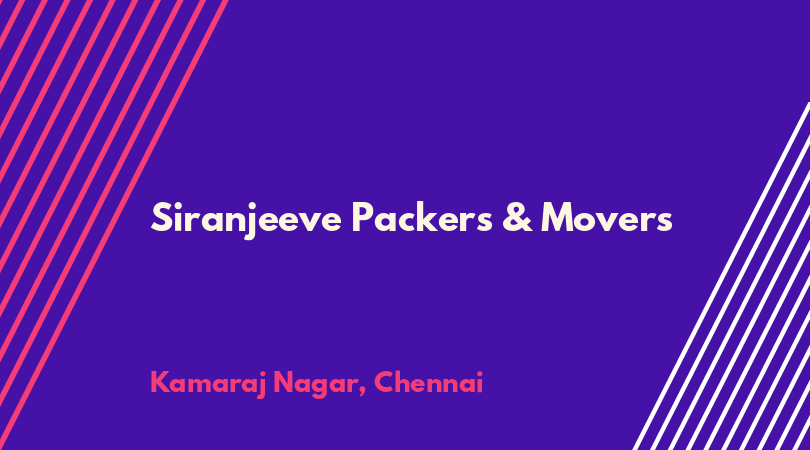 Siranjeeve Packers & Movers

Kamaraj Nagar, Chennai